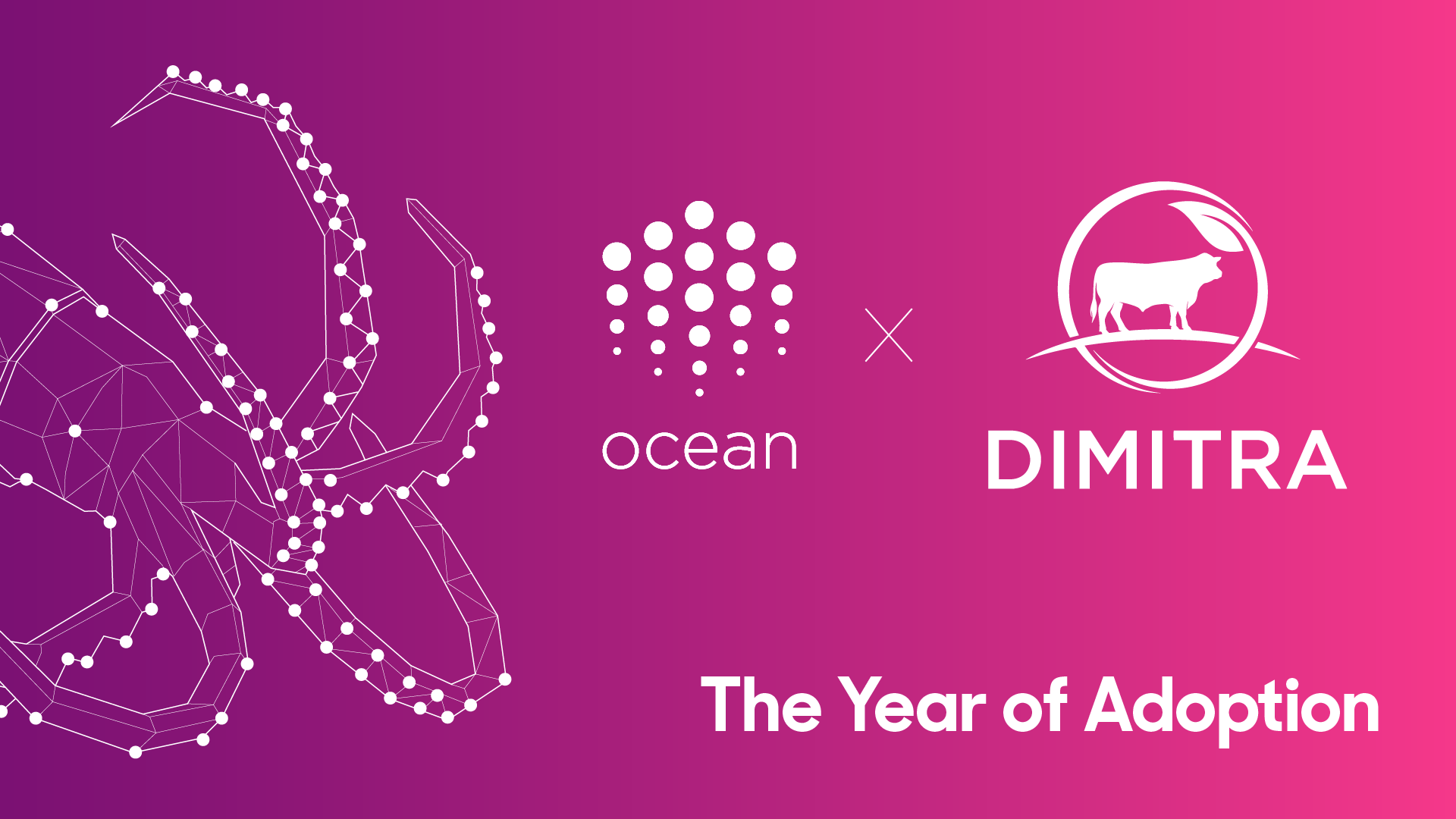 ocean

×

DIMITRA

The Year of Adoption